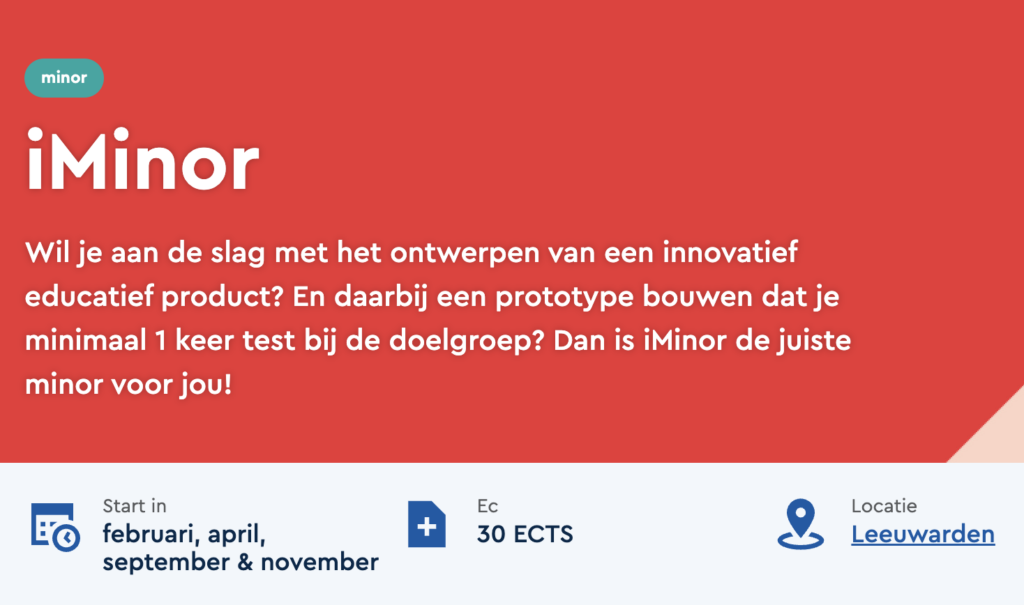 minor

iMinor

Wil je aan de slag met het ontwerpen van een innovatief educatief product? En daarbij een prototype bouwen dat je minimaal 1 keer test bij de doelgroep? Dan is iMinor de juiste minor voor jou!

Start in
februari, april, september & november

Ec
30 ECTS

Locatie
Leeuwarden